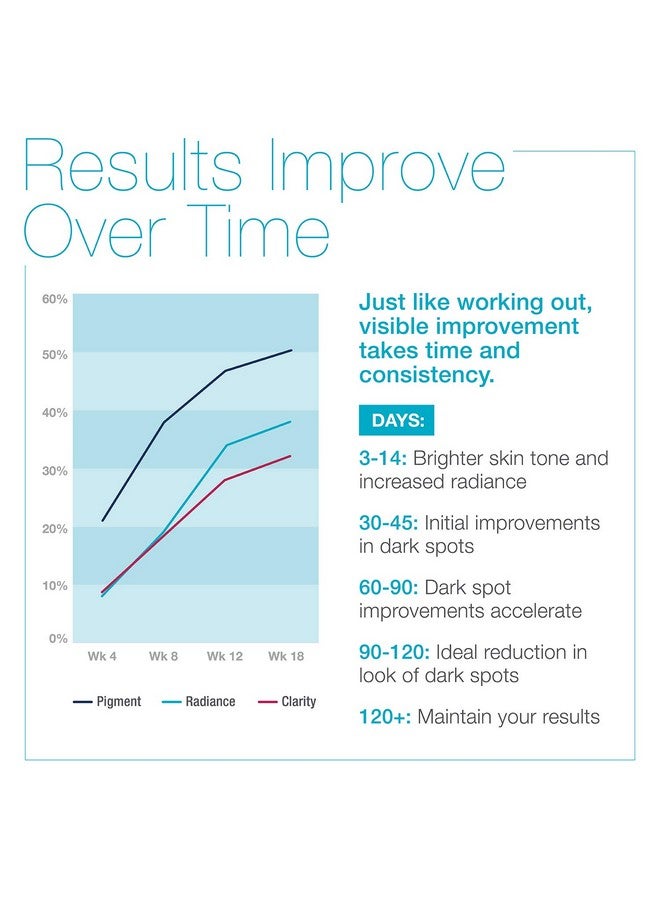 Results Improve Over Time

60%
50%
40%
30%
20%
10%
0%

Wk 4 Wk 8 Wk 12 Wk 18

Pigment Radiance Clarity

Just like working out, visible improvement takes time and consistency.

DAYS:

3-14: Brighter skin tone and increased radiance

30-45: Initial improvements in dark spots

60-90: Dark spot improvements accelerate

90-120: Ideal reduction in look of dark spots

120+: Maintain your results